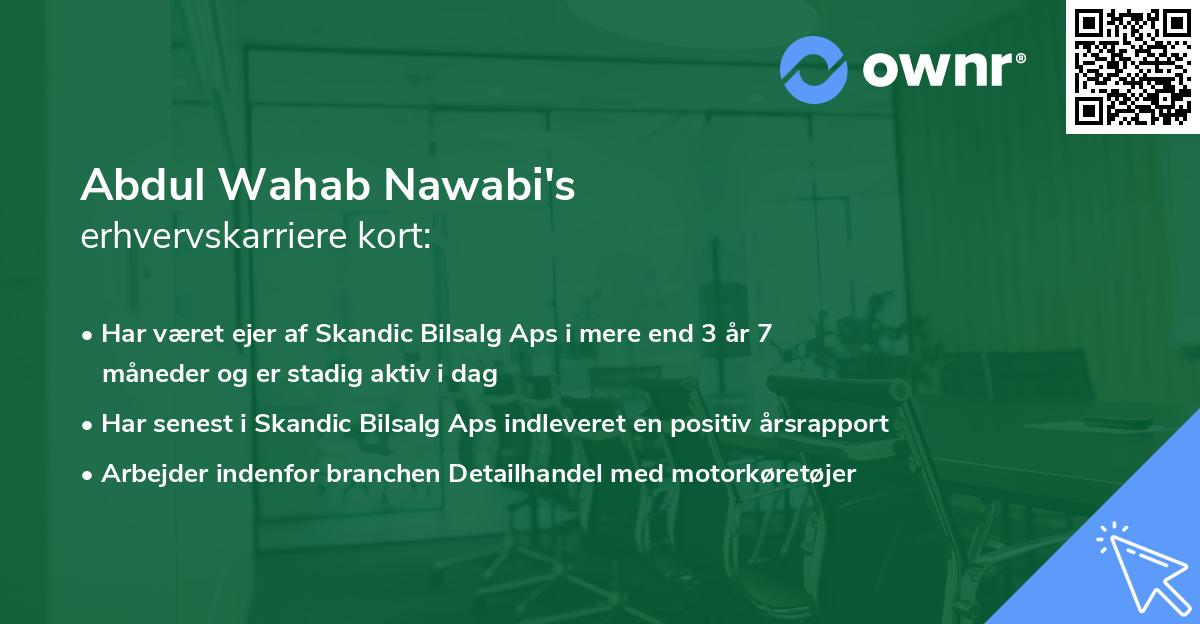 ownr®

Abdul Wahab Nawabi's
erhvervskarriere kort:

• Har været ejer af Skandic Bilsalg Aps i mere end 3 år 7 måneder og er stadig aktiv i dag
• Har senest i Skandic Bilsalg Aps indleveret en positiv årsrapport
• Arbejder indenfor branchen Detailhandel med motorkøretøjer